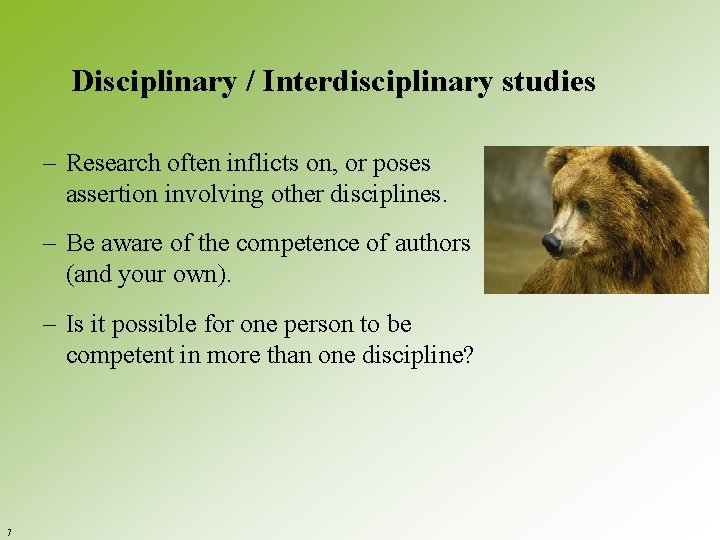 Disciplinary / Interdisciplinary studies

– Research often inflicts on, or poses assertion involving other disciplines.

– Be aware of the competence of authors (and your own).

– Is it possible for one person to be competent in more than one discipline?

7